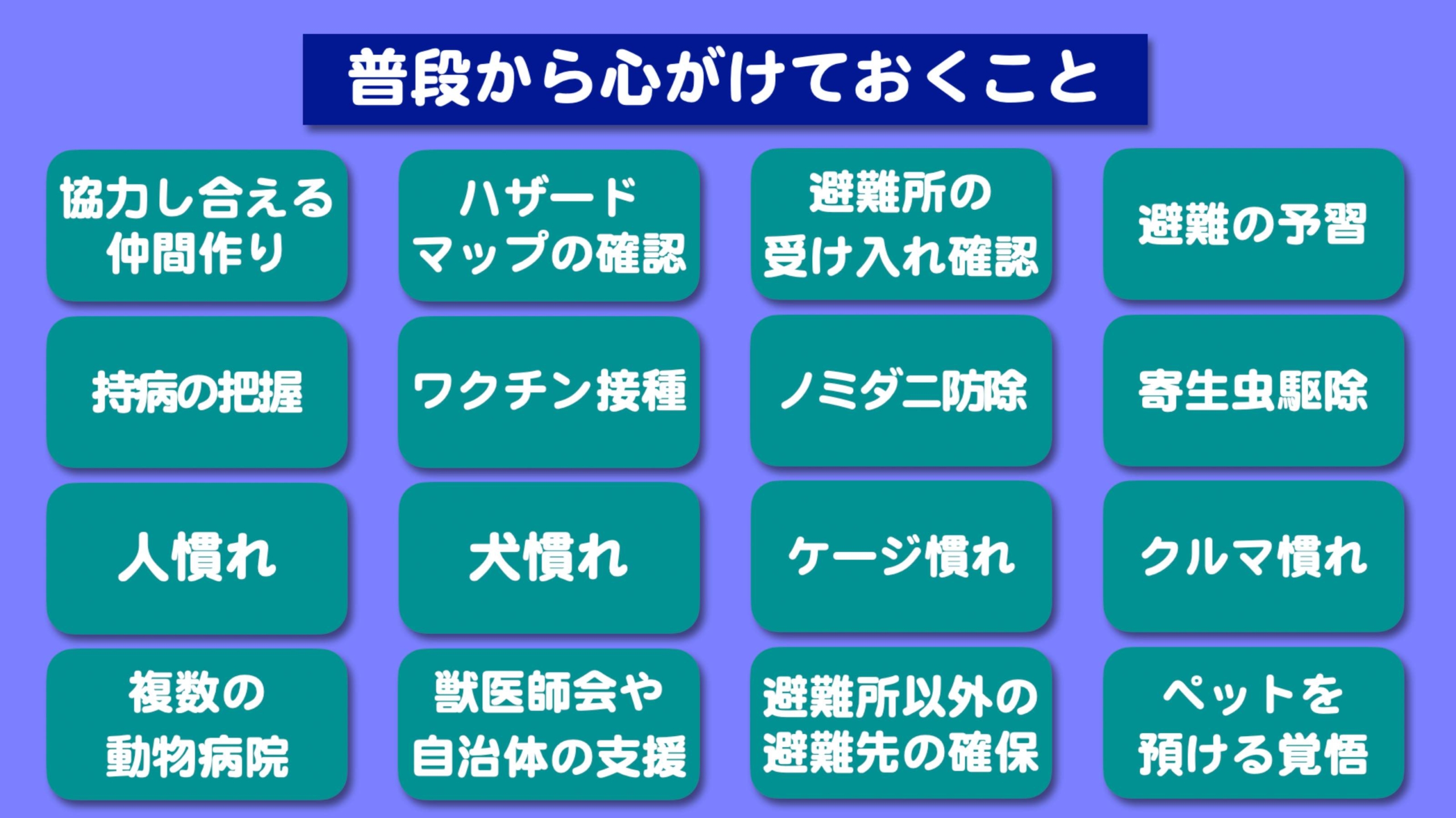 普段から心がけておくこと

協力し合える仲間作り

ハザードマップの確認

避難所の受け入れ確認

避難の予習

持病の把握

ワクチン接種

ノミダニ防除

寄生虫駆除

人慣れ

犬慣れ

ケージ慣れ

クルマ慣れ

複数の動物病院

獣医師会や自治体の支援

避難所以外の避難先の確保

ペットを預ける覚悟